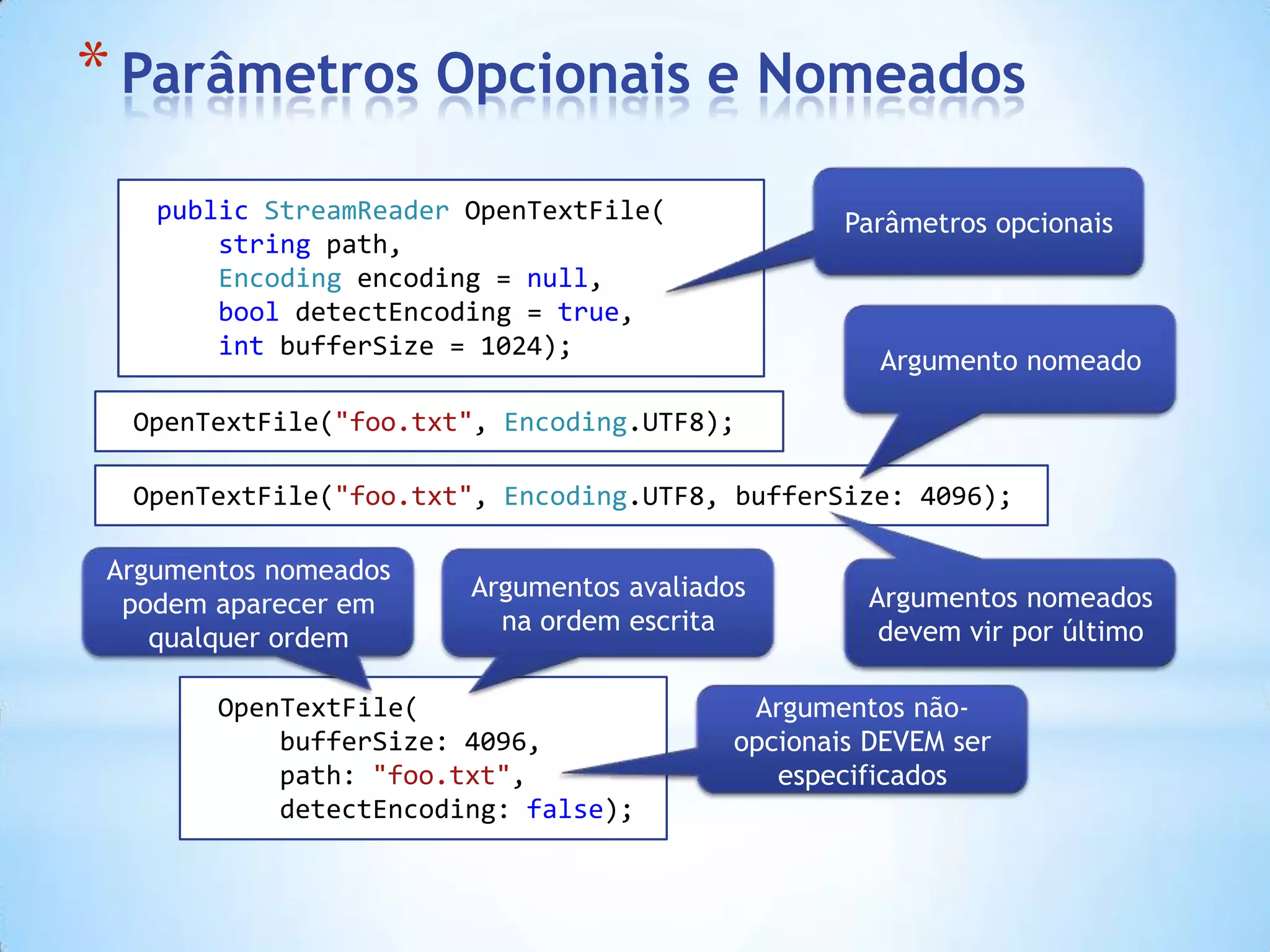 * Parâmetros Opcionais e Nomeados

public StreamReader OpenTextFile(
string path,
Encoding encoding = null,
bool detectEncoding = true,
int bufferSize = 1024);

Parâmetros opcionais

Argumento nomeado

OpenTextFile("foo.txt", Encoding.UTF8);

OpenTextFile("foo.txt", Encoding.UTF8, bufferSize: 4096);

Argumentos nomeados podem aparecer em qualquer ordem

Argumentos avaliados na ordem escrita

Argumentos nomeados devem vir por último

OpenTextFile(
bufferSize: 4096,
path: "foo.txt",
detectEncoding: false);

Argumentos não-opcionais DEVEM ser especificados